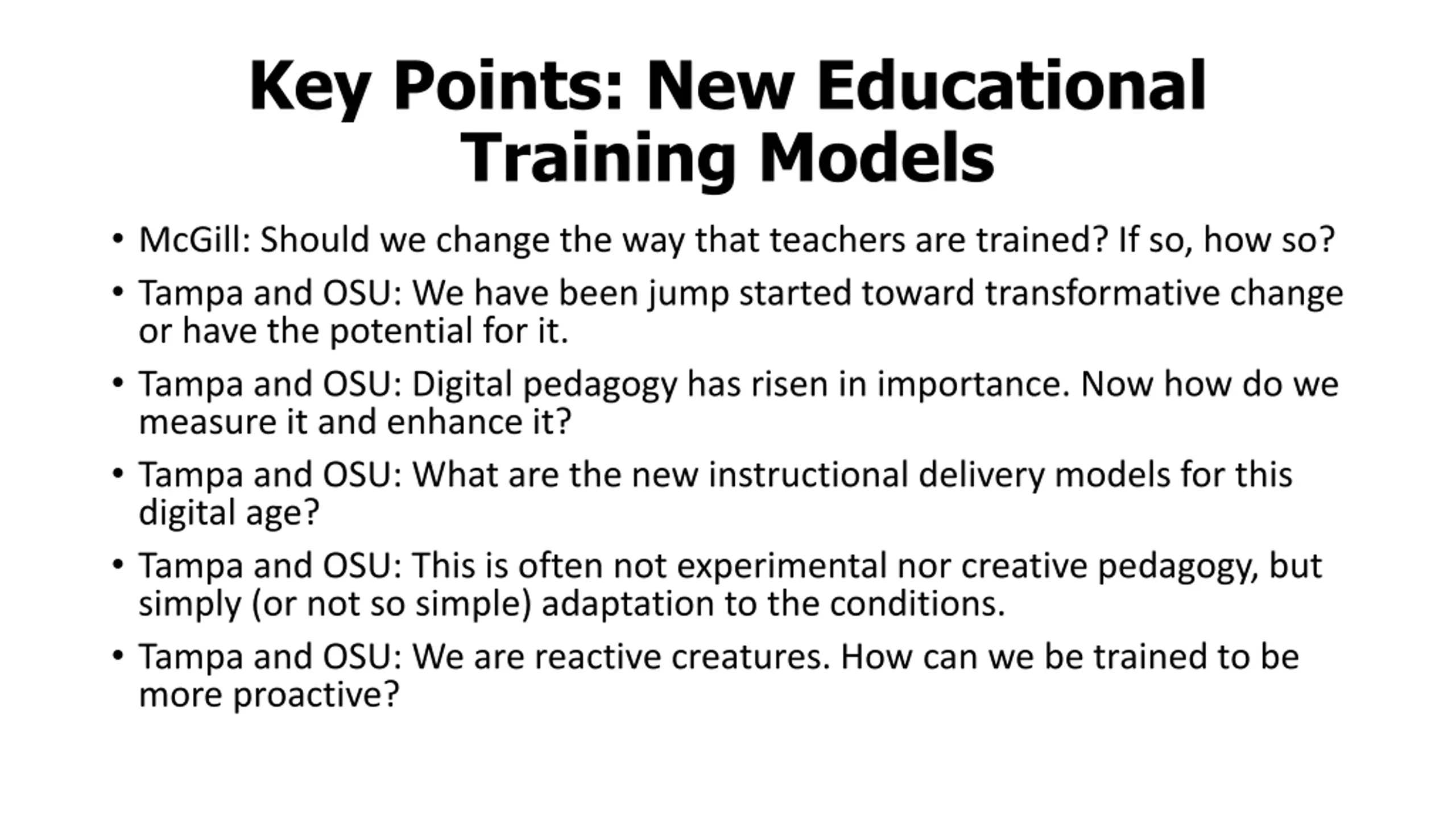 Key Points: New Educational Training Models

• McGill: Should we change the way that teachers are trained? If so, how so?

• Tampa and OSU: We have been jump started toward transformative change or have the potential for it.

• Tampa and OSU: Digital pedagogy has risen in importance. Now how do we measure it and enhance it?

• Tampa and OSU: What are the new instructional delivery models for this digital age?

• Tampa and OSU: This is often not experimental nor creative pedagogy, but simply (or not so simple) adaptation to the conditions.

• Tampa and OSU: We are reactive creatures. How can we be trained to be more proactive?